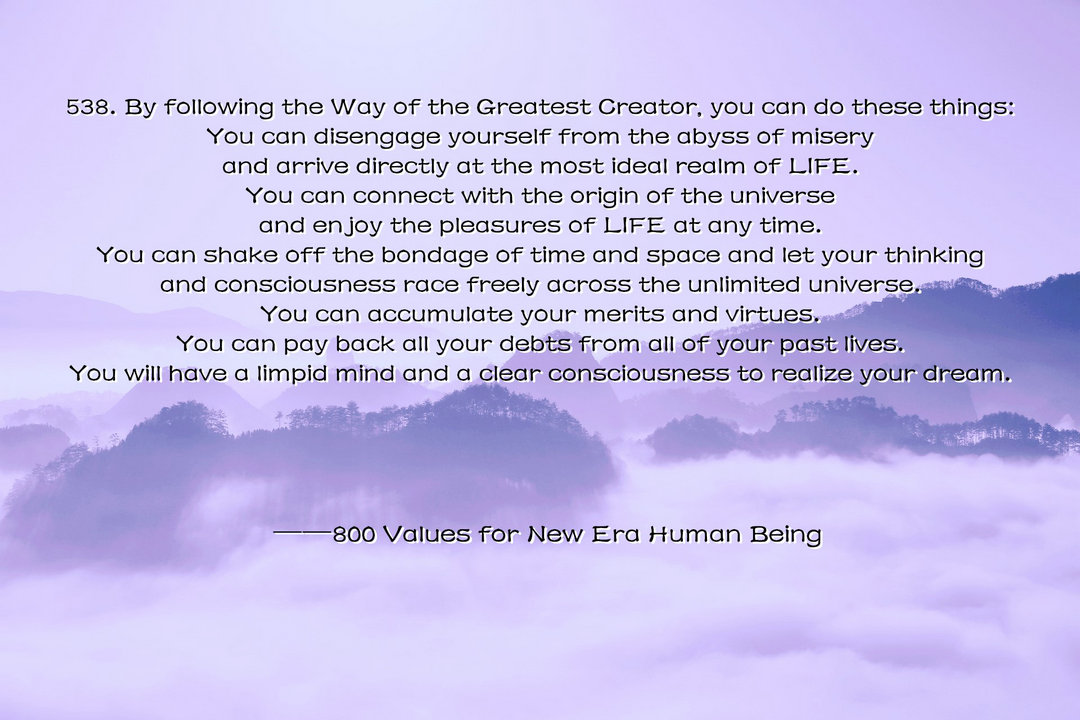 538. By following the Way of the Greatest Creator, you can do these things:
You can disengage yourself from the abyss of misery
and arrive directly at the most ideal realm of LIFE.
You can connect with the origin of the universe
and enjoy the pleasures of LIFE at any time.
You can shake off the bondage of time and space and let your thinking
and consciousness race freely across the unlimited universe.
You can accumulate your merits and virtues.
You can pay back all your debts from all of your past lives.
You will have a limpid mind and a clear consciousness to realize your dream.

——800 Values for New Era Human Being